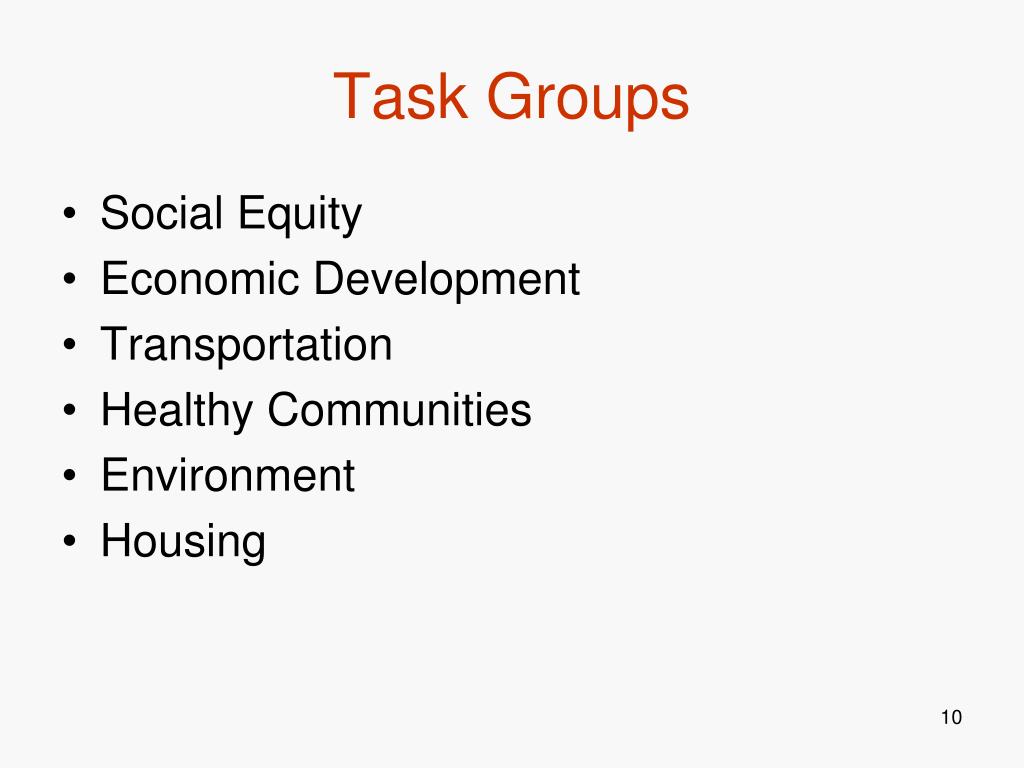 Task Groups

• Social Equity
• Economic Development
• Transportation
• Healthy Communities
• Environment
• Housing

10